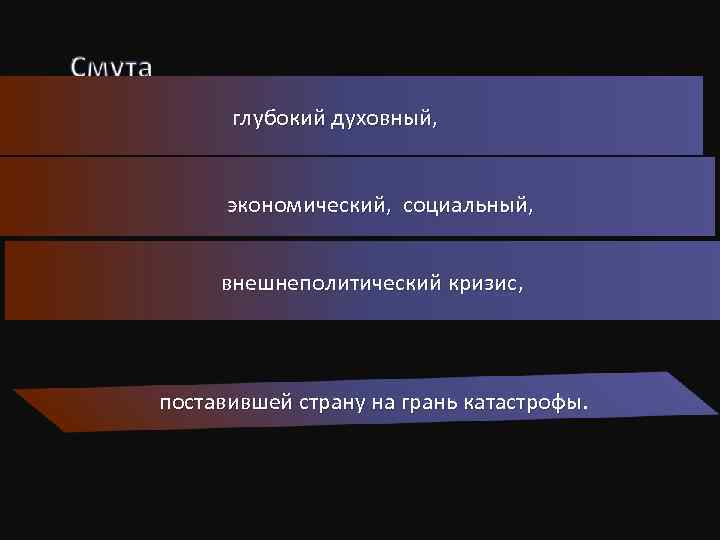 Смута

глубокий духовный,

экономический, социальный,

внешнеполитический кризис,

поставившей страну на грань катастрофы.